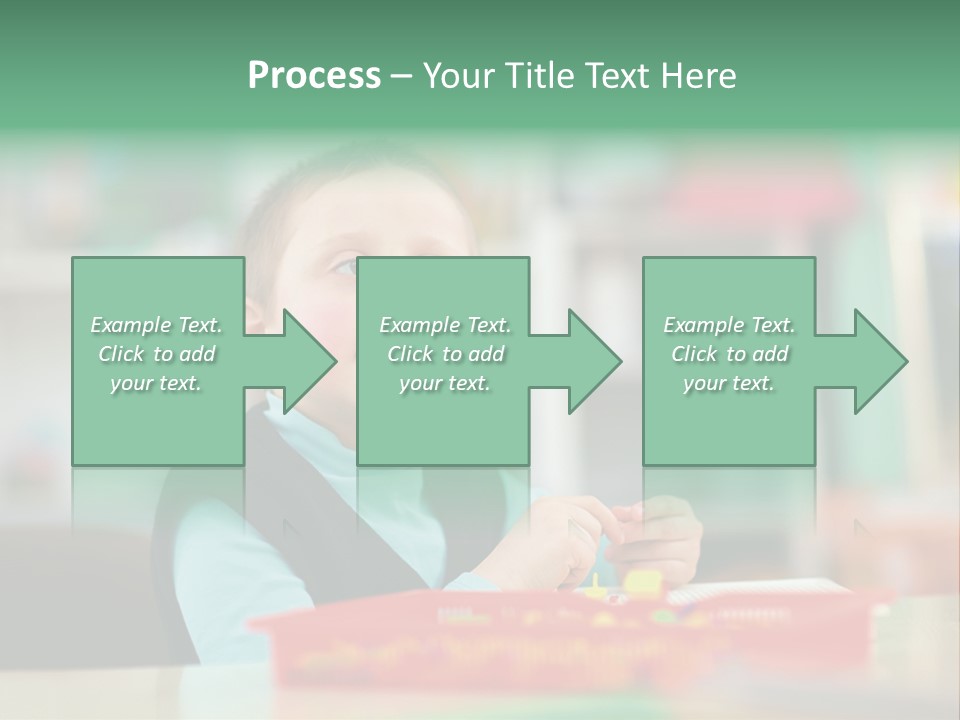 Process – Your Title Text Here

Example Text. Click to add your text.

Example Text. Click to add your text.

Example Text. Click to add your text.